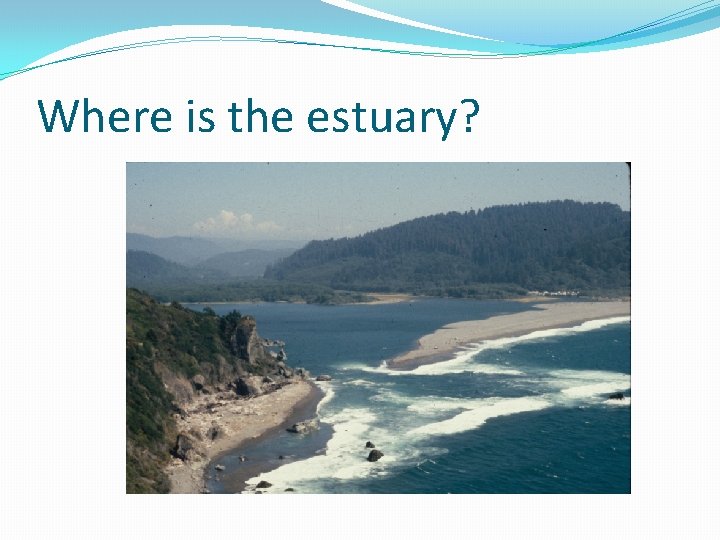 Where is the estuary?